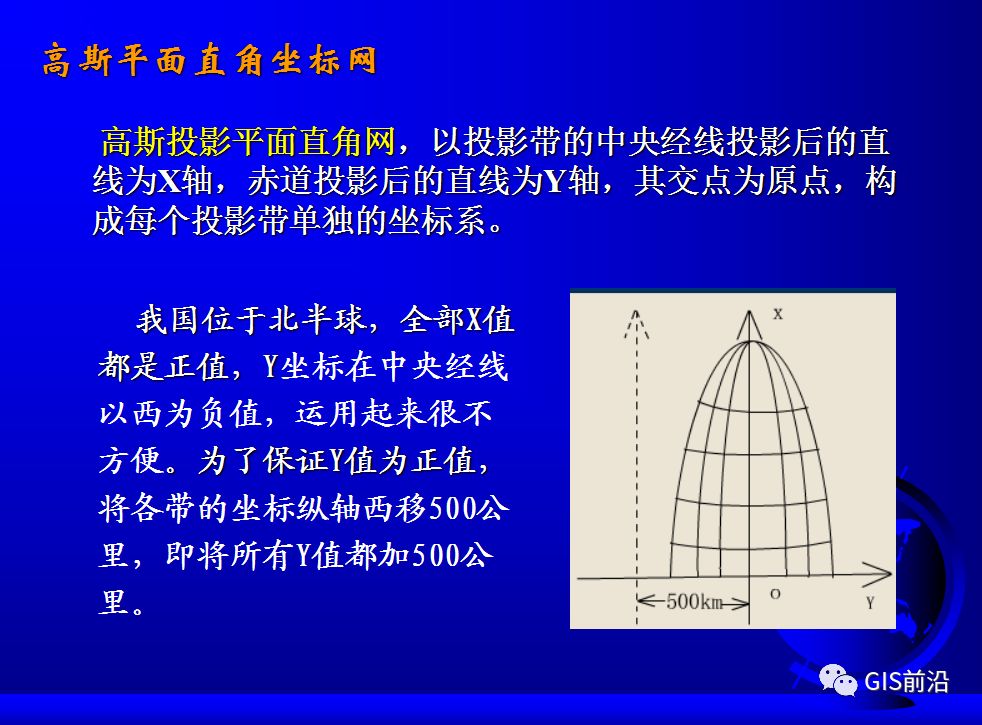 高斯平面直角坐标网

高斯投影平面直角网，以投影带的中央经线投影后的直线为X轴，赤道投影后的直线为Y轴，其交点为原点，构成每个投影带单独的坐标系。

我国位于北半球，全部X值都是正值，Y坐标在中央经线以西为负值，运用起来很不方便。为了保证Y值为正值，将各带的坐标纵轴西移500公里，即将所有Y值都加500公里。

X

500km

O

Y

GIS前沿